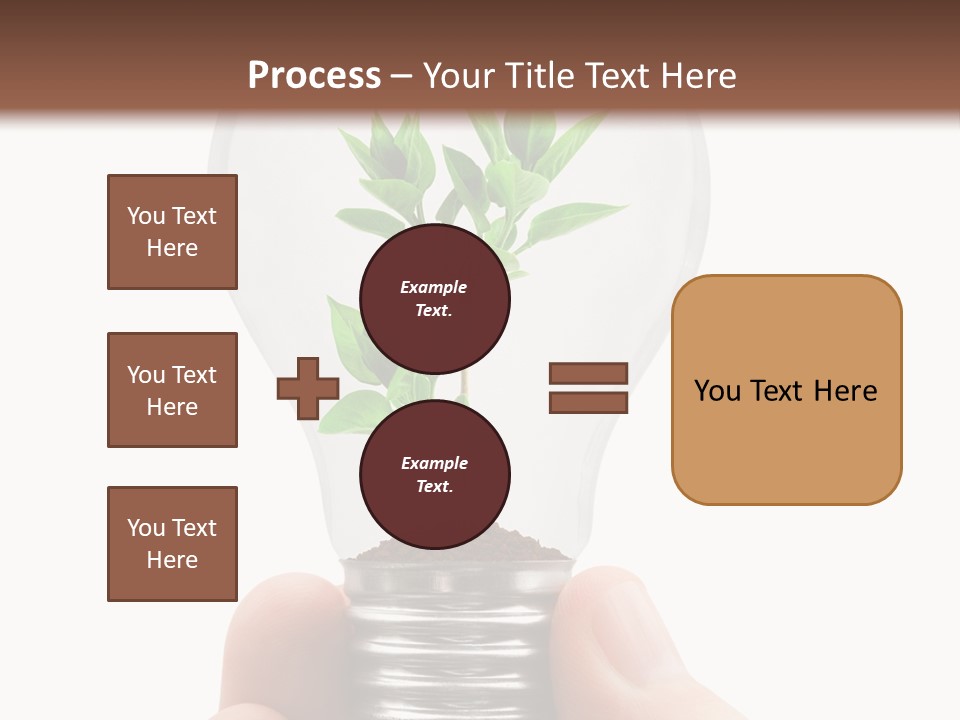 Process – Your Title Text Here

You Text Here

You Text Here

You Text Here

Example Text.

Example Text.

You Text Here